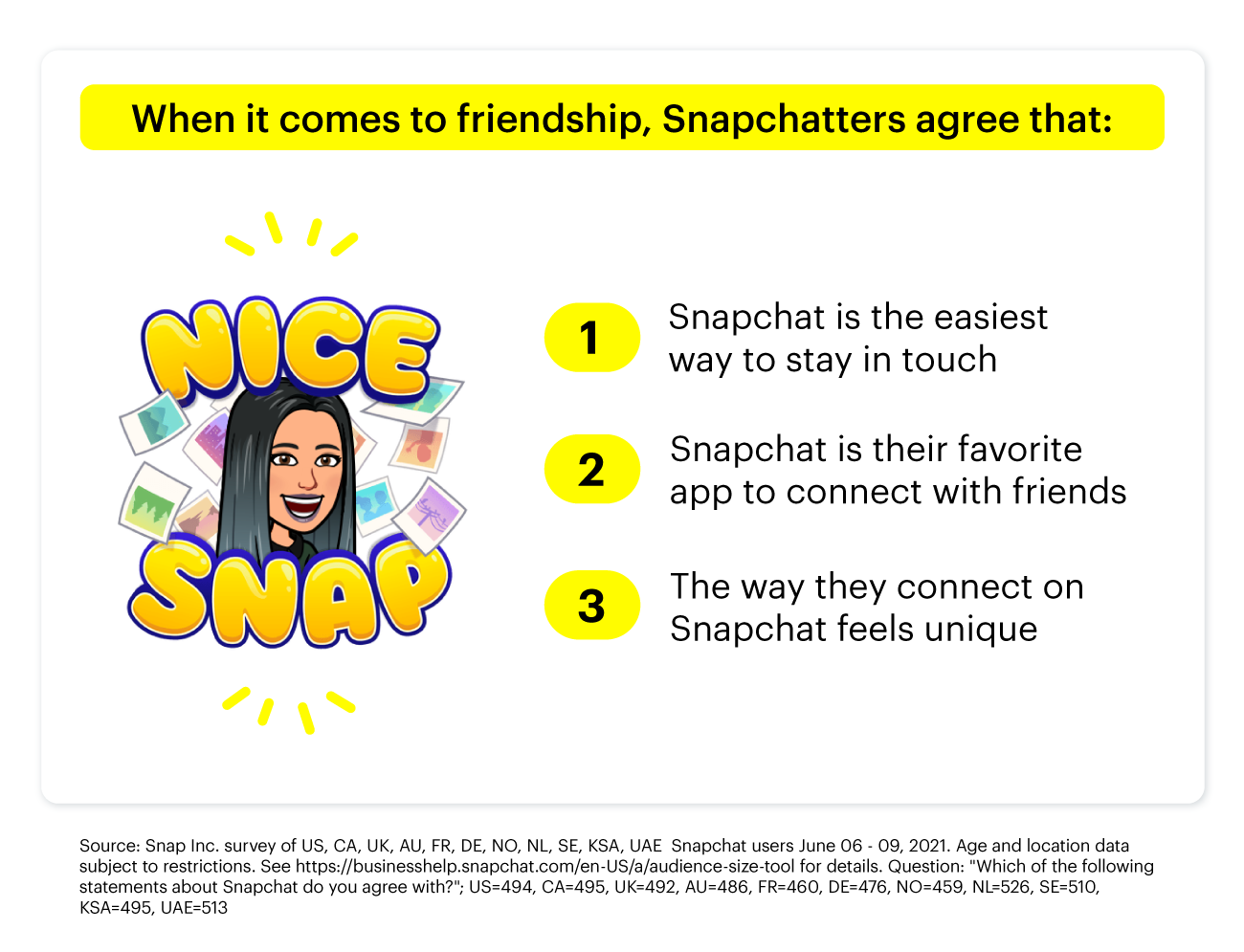 When it comes to friendship, Snapchatters agree that:

NICE SNAP

1 Snapchat is the easiest way to stay in touch

2 Snapchat is their favorite app to connect with friends

3 The way they connect on Snapchat feels unique

Source: Snap Inc. survey of US, CA, UK, AU, FR, DE, NO, NL, SE, KSA, UAE Snapchat users June 06 - 09, 2021. Age and location data subject to restrictions. See https://businesshelp.snapchat.com/en-US/a/audience-size-tool for details. Question: "Which of the following statements about Snapchat do you agree with?"; US=494, CA=495, UK=492, AU=486, FR=460, DE=476, NO=459, NL=526, SE=510, KSA=495, UAE=513